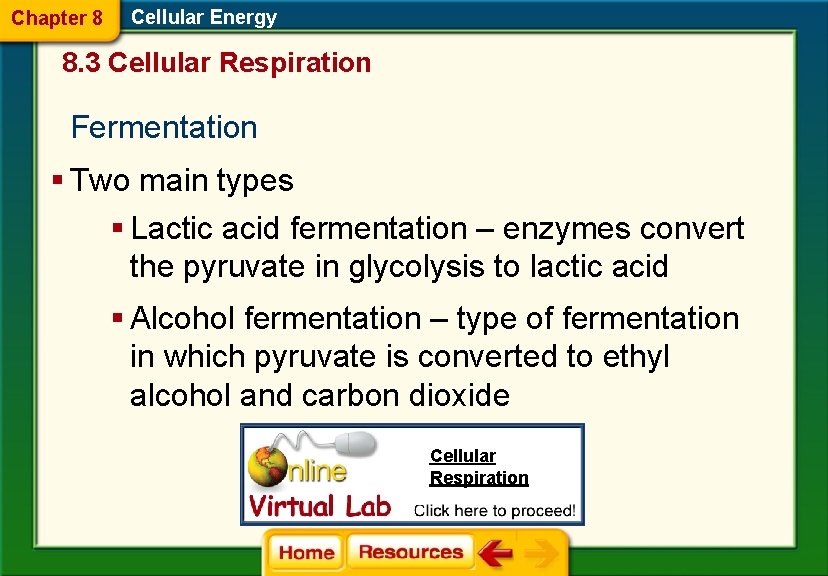 Chapter 8 Cellular Energy

8.3 Cellular Respiration

Fermentation

▪ Two main types

▪ Lactic acid fermentation – enzymes convert the pyruvate in glycolysis to lactic acid

▪ Alcohol fermentation – type of fermentation in which pyruvate is converted to ethyl alcohol and carbon dioxide

Online Virtual Lab

Cellular Respiration

Click here to proceed!

Home Resources